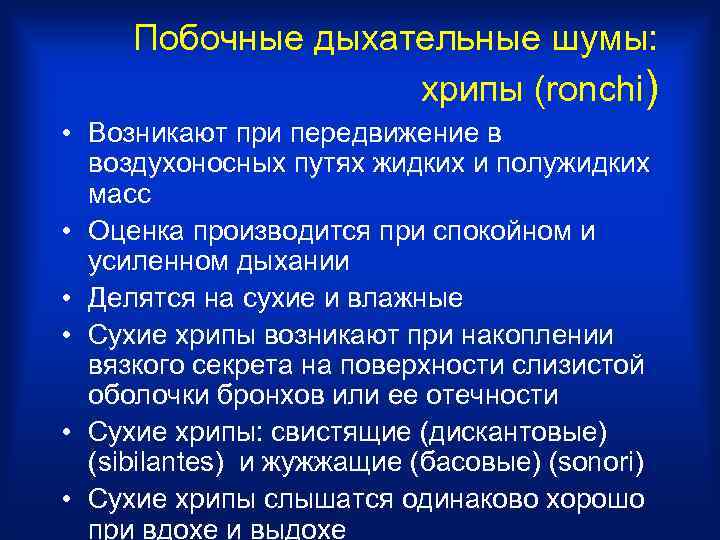 Побочные дыхательные шумы:
хрипы (ronchi)

• Возникают при передвижение в воздухоносных путях жидких и полужидких масс
• Оценка производится при спокойном и усиленном дыхании
• Делятся на сухие и влажные
• Сухие хрипы возникают при накоплении вязкого секрета на поверхности слизистой оболочки бронхов или ее отечности
• Сухие хрипы: свистящие (дискантовые) (sibilantes) и жужжащие (басовые) (sonori)
• Сухие хрипы слышатся одинаково хорошо при вдохе и выдохе